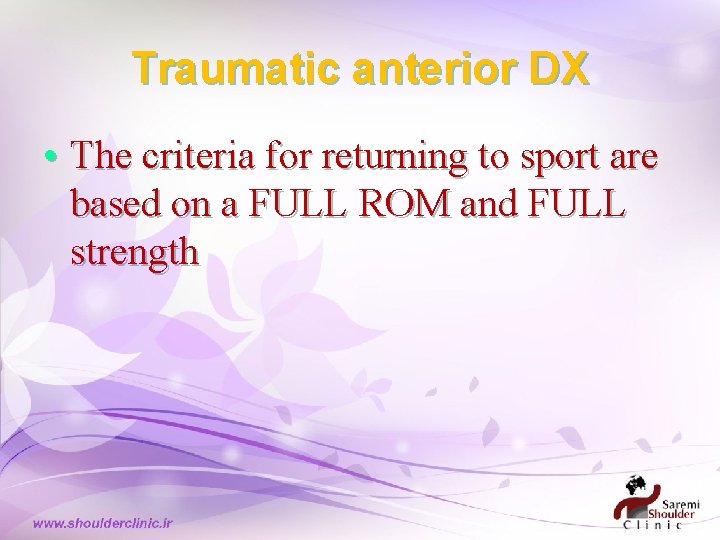 Traumatic anterior DX

• The criteria for returning to sport are based on a FULL ROM and FULL strength

www.shoulderclinic.ir

Saremi
Shoulder
Clinic